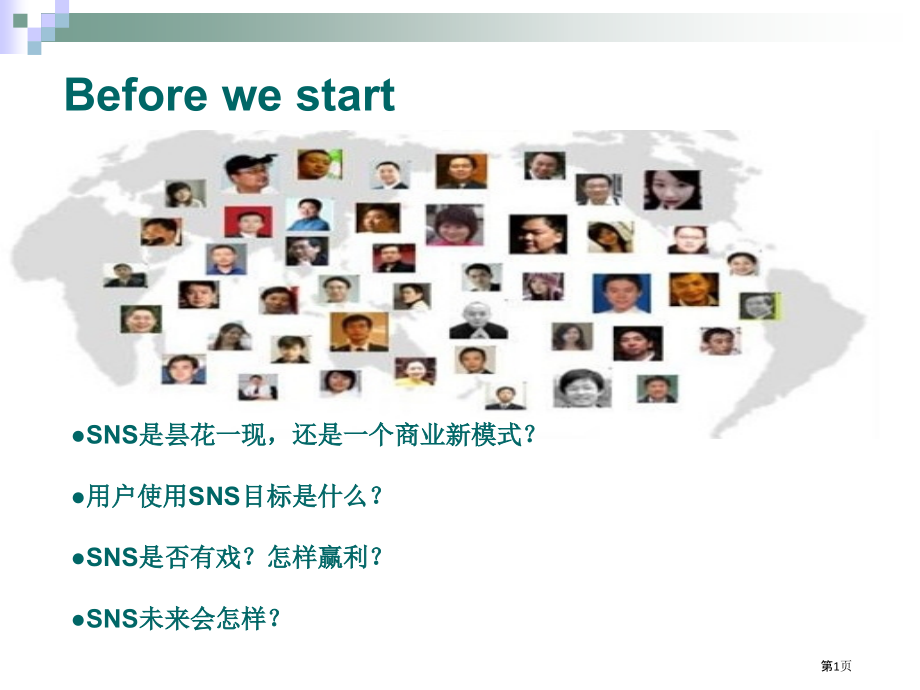 Before we start

●SNS是昙花一现，还是一个商业新模式？

●用户使用SNS目标是什么？

●SNS是否有戏？怎样赢利？

●SNS未来会怎样？

第1页